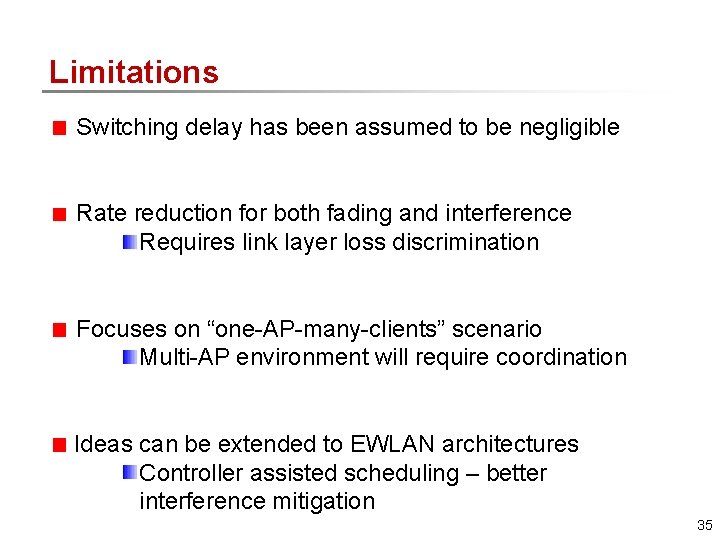 Limitations

Switching delay has been assumed to be negligible

Rate reduction for both fading and interference

Requires link layer loss discrimination

Focuses on “one-AP-many-clients” scenario

Multi-AP environment will require coordination

Ideas can be extended to EWLAN architectures

Controller assisted scheduling – better interference mitigation

35